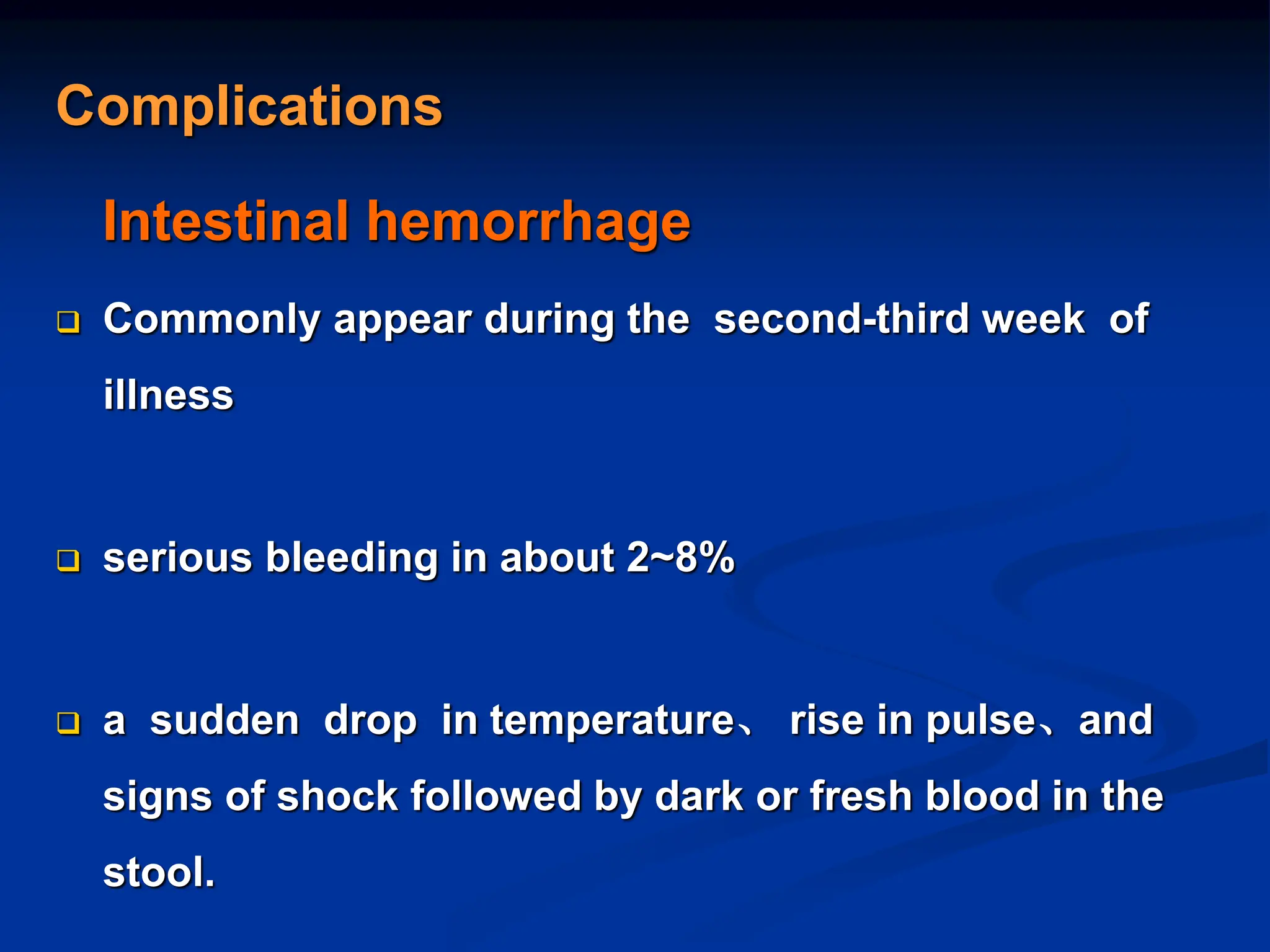 Complications

Intestinal hemorrhage

❑ Commonly appear during the second-third week of illness

❑ serious bleeding in about 2~8%

❑ a sudden drop in temperature、 rise in pulse、and signs of shock followed by dark or fresh blood in the stool.